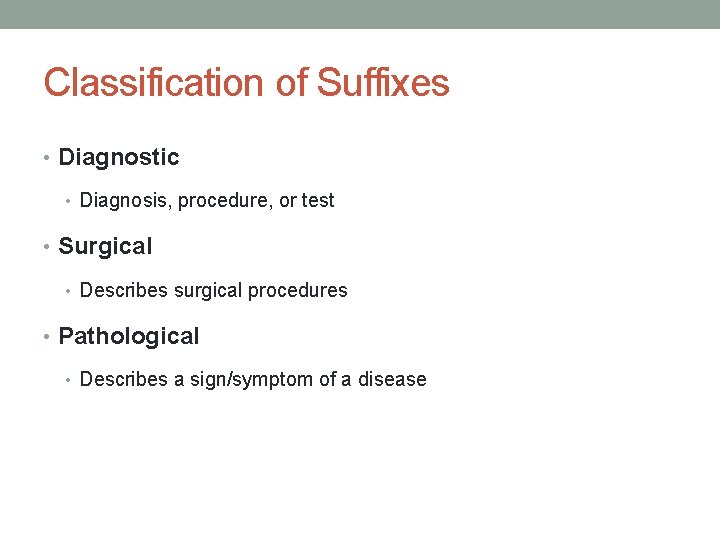 Classification of Suffixes

• Diagnostic
  • Diagnosis, procedure, or test
• Surgical
  • Describes surgical procedures
• Pathological
  • Describes a sign/symptom of a disease